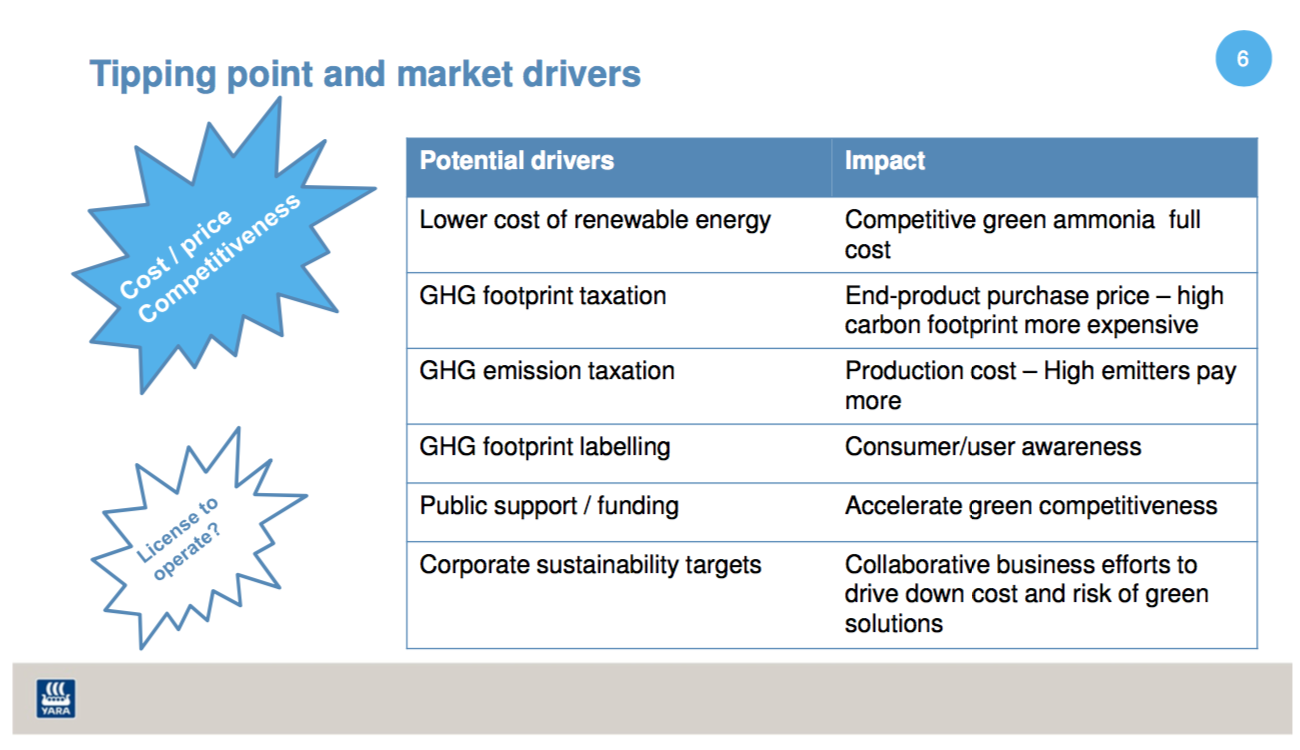 Tipping point and market drivers

6

Cost / price Competitiveness

License to operate?

| Potential drivers | Impact |
|---|---|
| Lower cost of renewable energy | Competitive green ammonia full cost |
| GHG footprint taxation | End-product purchase price – high carbon footprint more expensive |
| GHG emission taxation | Production cost – High emitters pay more |
| GHG footprint labelling | Consumer/user awareness |
| Public support / funding | Accelerate green competitiveness |
| Corporate sustainability targets | Collaborative business efforts to drive down cost and risk of green solutions |

YARA